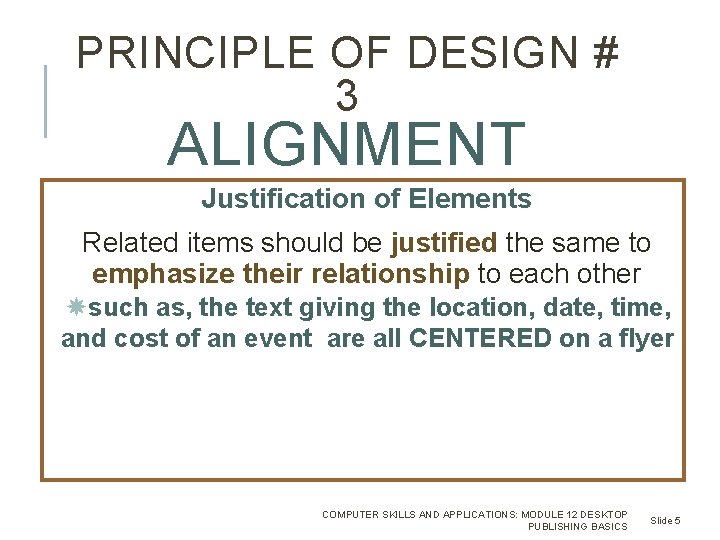 PRINCIPLE OF DESIGN # 3
ALIGNMENT

Justification of Elements

Related items should be justified the same to emphasize their relationship to each other

such as, the text giving the location, date, time, and cost of an event are all CENTERED on a flyer

COMPUTER SKILLS AND APPLICATIONS: MODULE 12 DESKTOP PUBLISHING BASICS

Slide 5